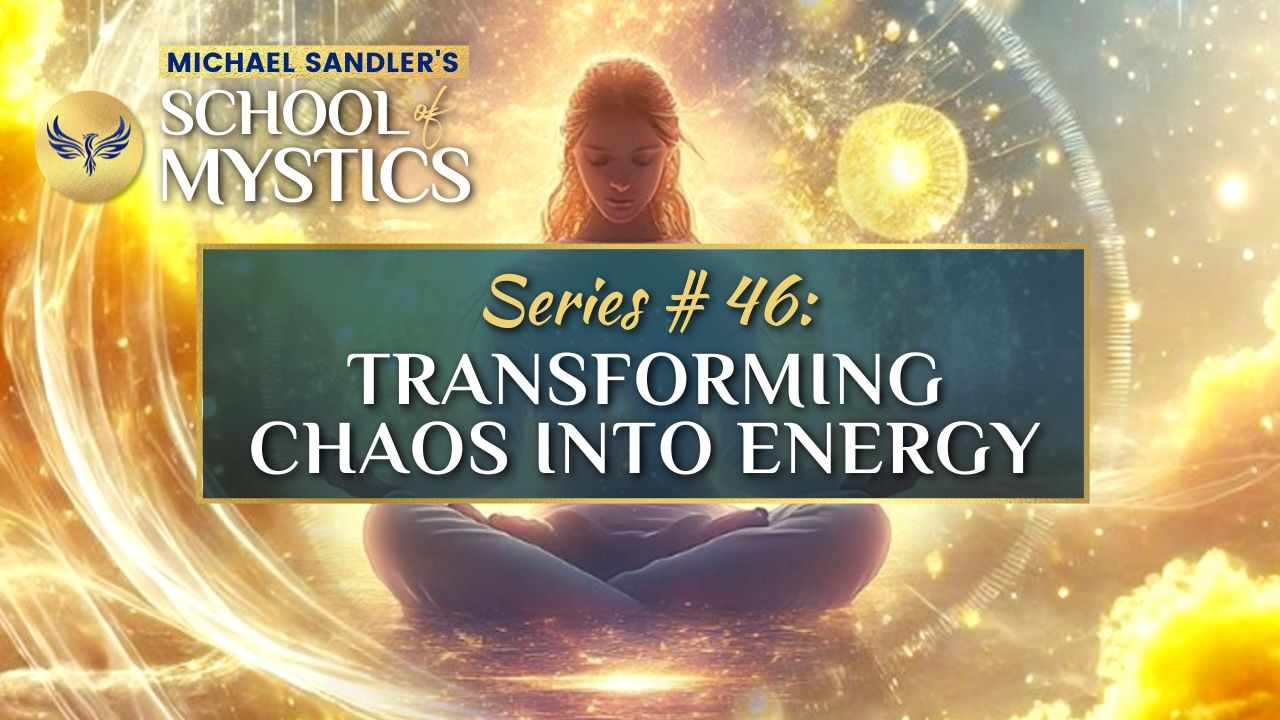 MICHAEL SANDLER'S
SCHOOL of MYSTICS

Series # 46:
TRANSFORMING CHAOS INTO ENERGY